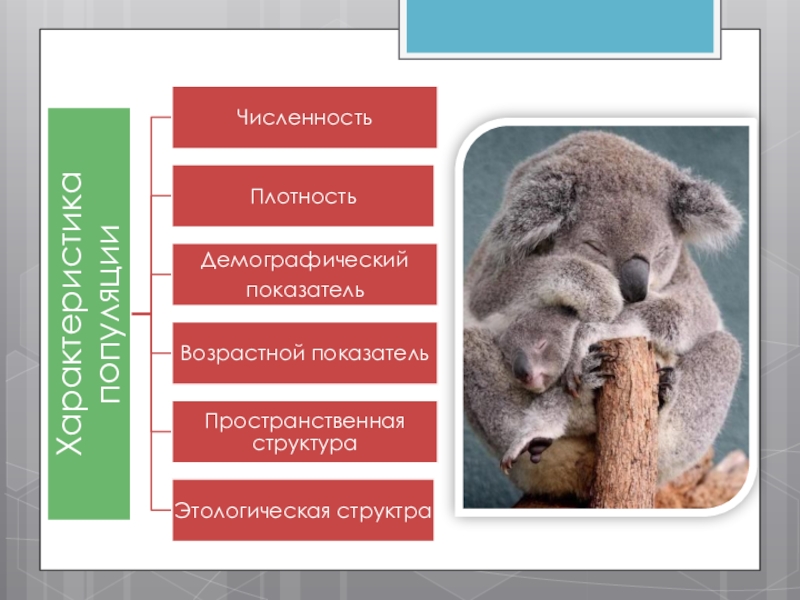 Характеристика популяции

Численность

Плотность

Демографический показатель

Возрастной показатель

Пространственная структура

Этологическая структра